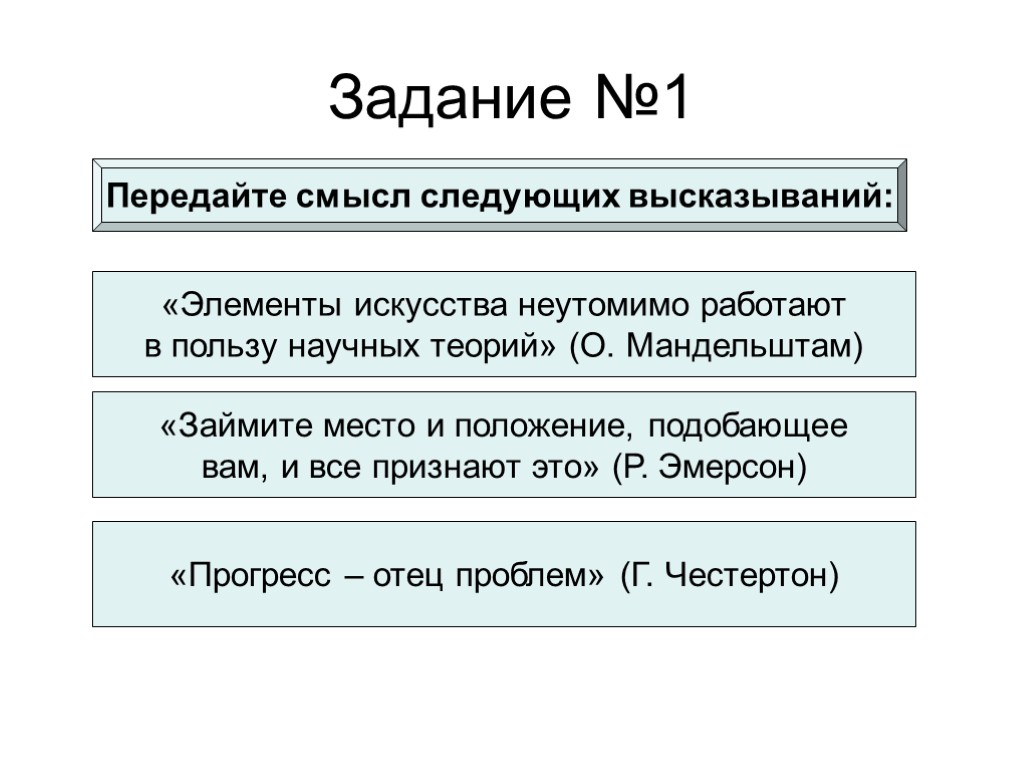 Задание №1

Передайте смысл следующих высказываний:

«Элементы искусства неутомимо работают в пользу научных теорий» (О. Мандельштам)

«Займите место и положение, подобающее вам, и все признают это» (Р. Эмерсон)

«Прогресс – отец проблем» (Г. Честертон)